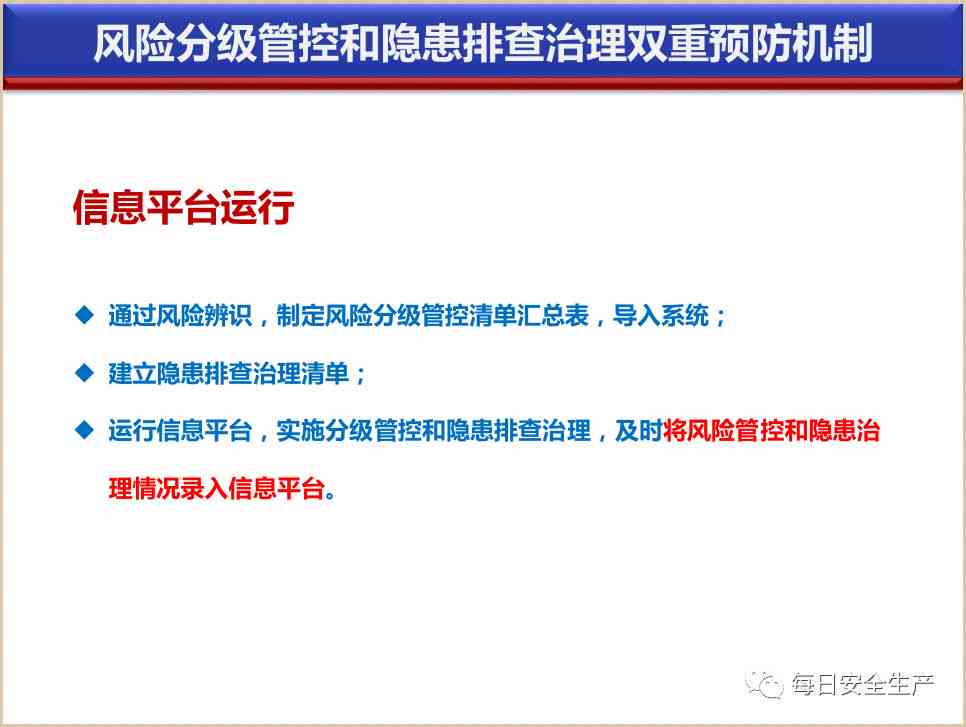 风险分级管控和隐患排查治理双重预防机制

信息平台运行

◆ 通过风险辨识，制定风险分级管控清单汇总表，导入系统；

◆ 建立隐患排查治理清单；

◆ 运行信息平台，实施分级管控和隐患排查治理，及时将风险管控和隐患治理情况录入信息平台。

每日安全生产